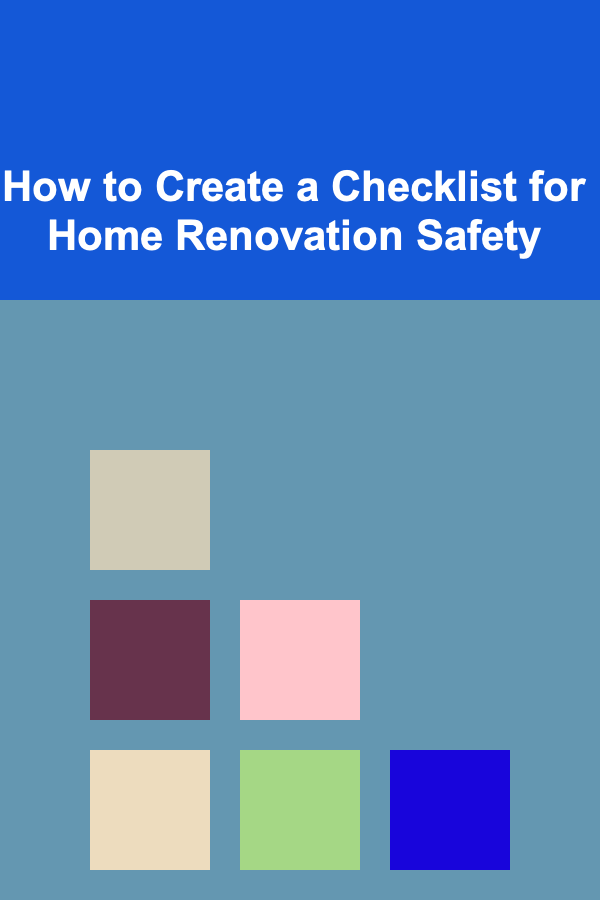 How to Create a Checklist for Home Renovation Safety